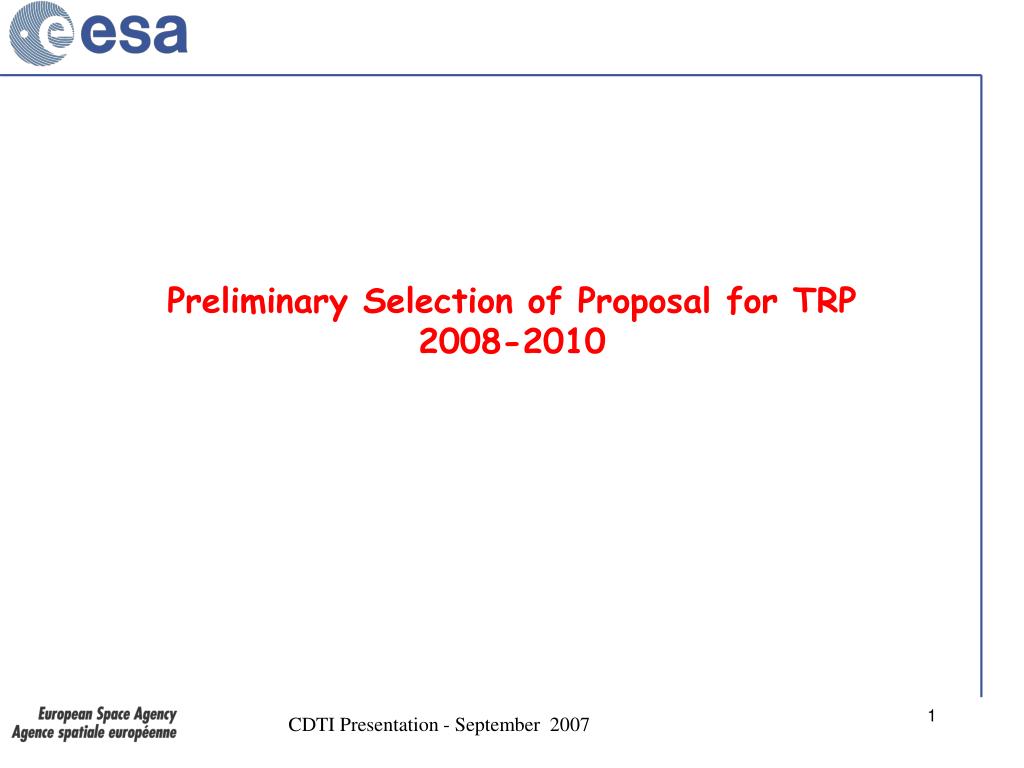 esa

Preliminary Selection of Proposal for TRP 2008-2010

European Space Agency
Agence spatiale européenne

CDTI Presentation - September 2007

1